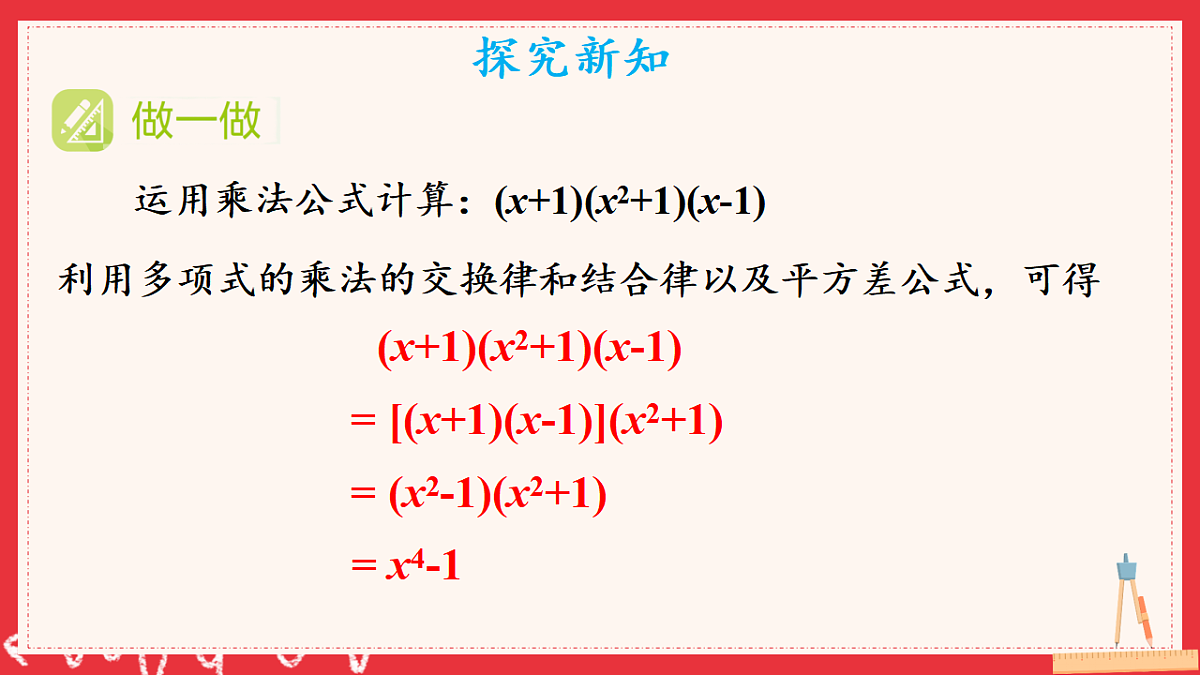 探究新知

做一做

运用乘法公式计算：$(x+1)(x^2+1)(x-1)$

利用多项式的乘法的交换律和结合律以及平方差公式，可得

$(x+1)(x^2+1)(x-1)$

$= [(x+1)(x-1)](x^2+1)$

$= (x^2-1)(x^2+1)$

$= x^4-1$